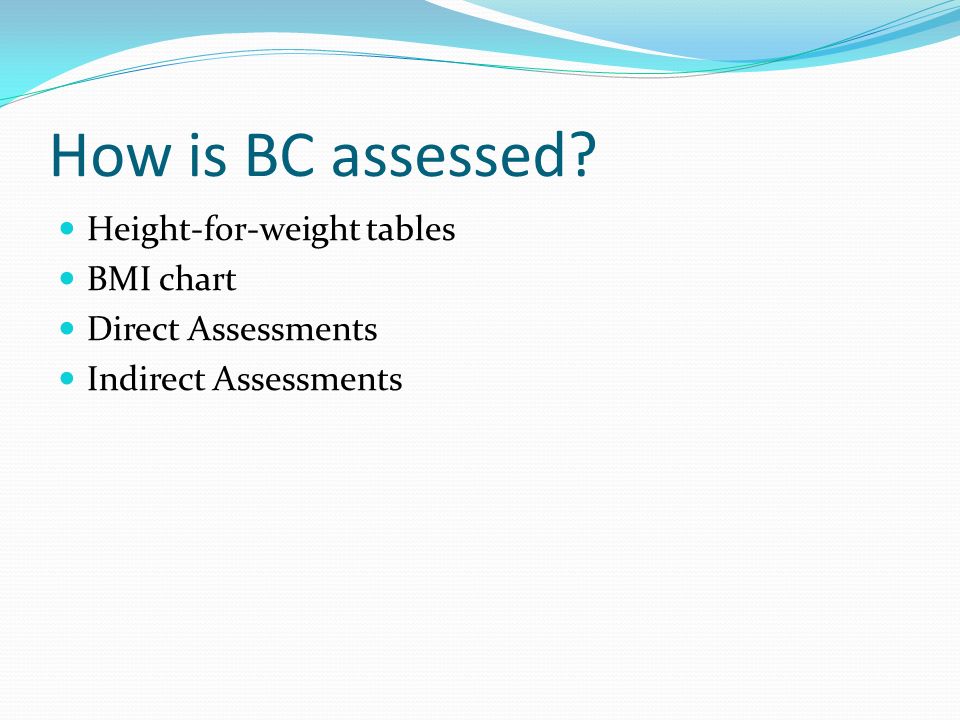 How is BC assessed?

- Height-for-weight tables
- BMI chart
- Direct Assessments
- Indirect Assessments